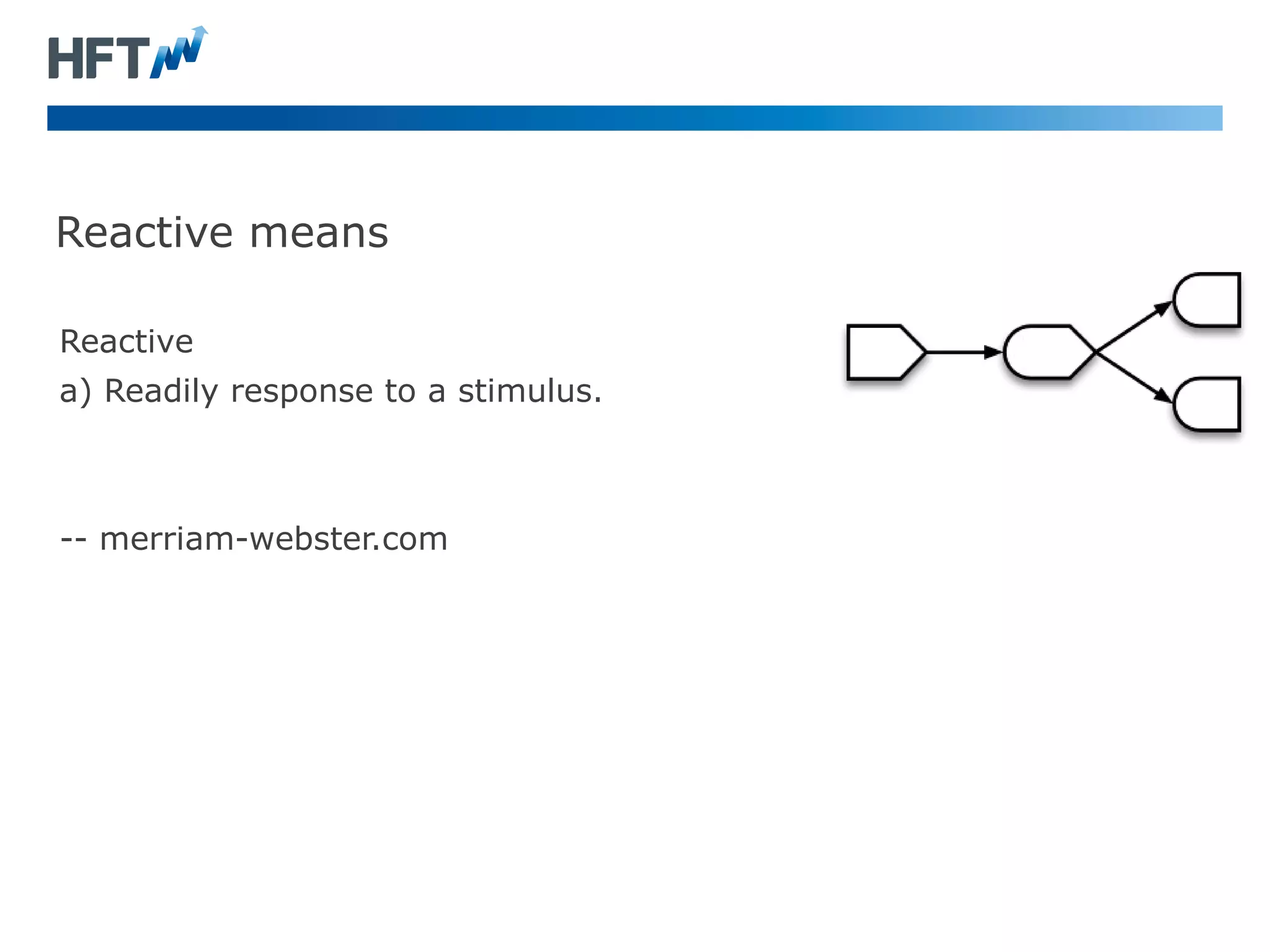 HFT

Reactive means

Reactive

a) Readily response to a stimulus.

-- merriam-webster.com